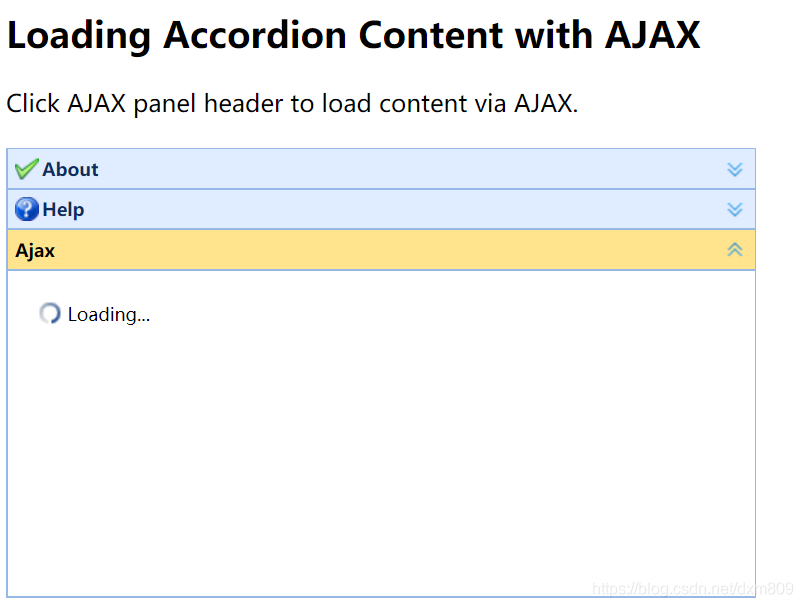 Loading Accordion Content with AJAX

Click AJAX panel header to load content via AJAX.

About

Help

Ajax

Loading...

https://blog.csdn.net/dxm809